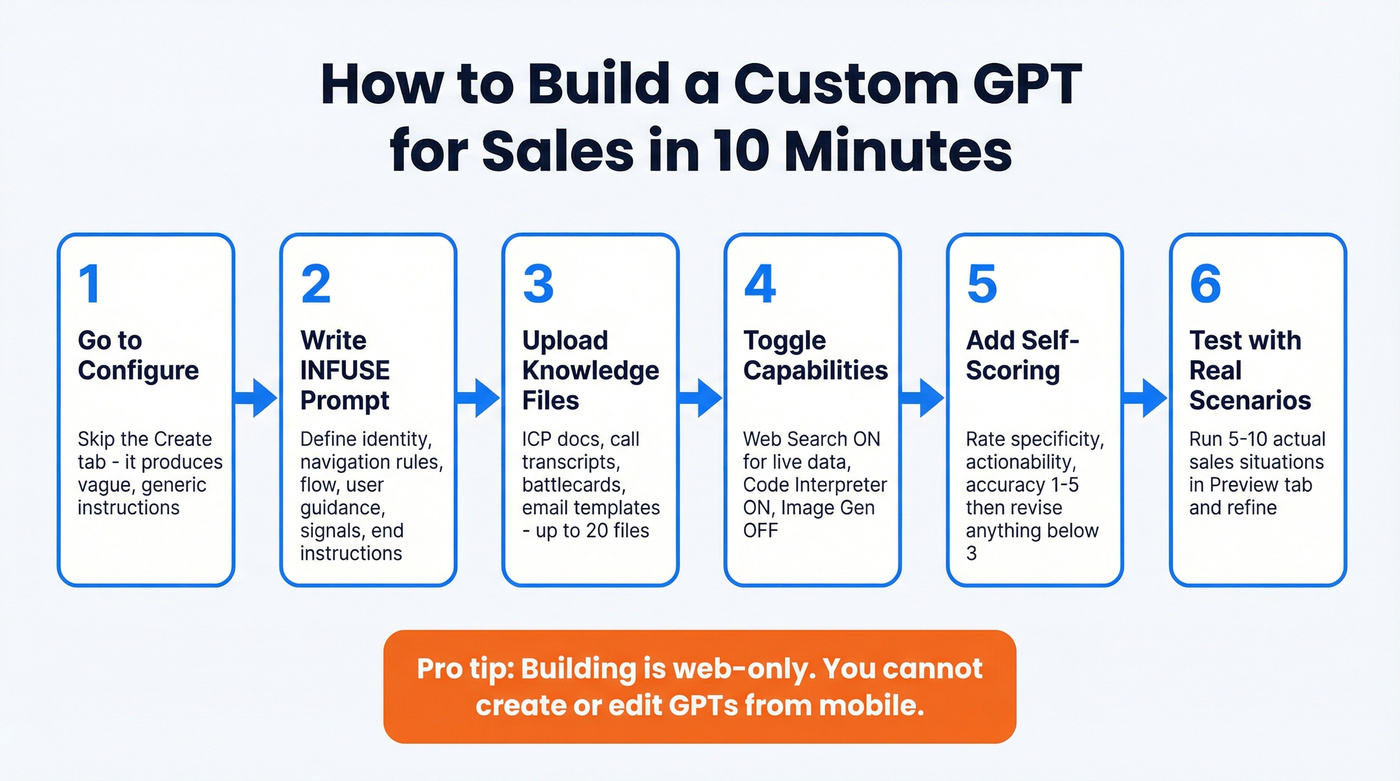 How to Build a Custom GPT for Sales in 10 Minutes

1
Go to Configure
Skip the Create tab - it produces vague, generic instructions

2
Write INFUSE Prompt
Define identity, navigation rules, flow, user guidance, signals, end instructions

3
Upload Knowledge Files
ICP docs, call transcripts, battlecards, email templates - up to 20 files

4
Toggle Capabilities
Web Search ON for live data, Code Interpreter ON, Image Gen OFF

5
Add Self-Scoring
Rate specificity, actionability, accuracy 1-5 then revise anything below 3

6
Test with Real Scenarios
Run 5-10 actual sales situations in Preview tab and refine

Pro tip: Building is web-only. You cannot create or edit GPTs from mobile.